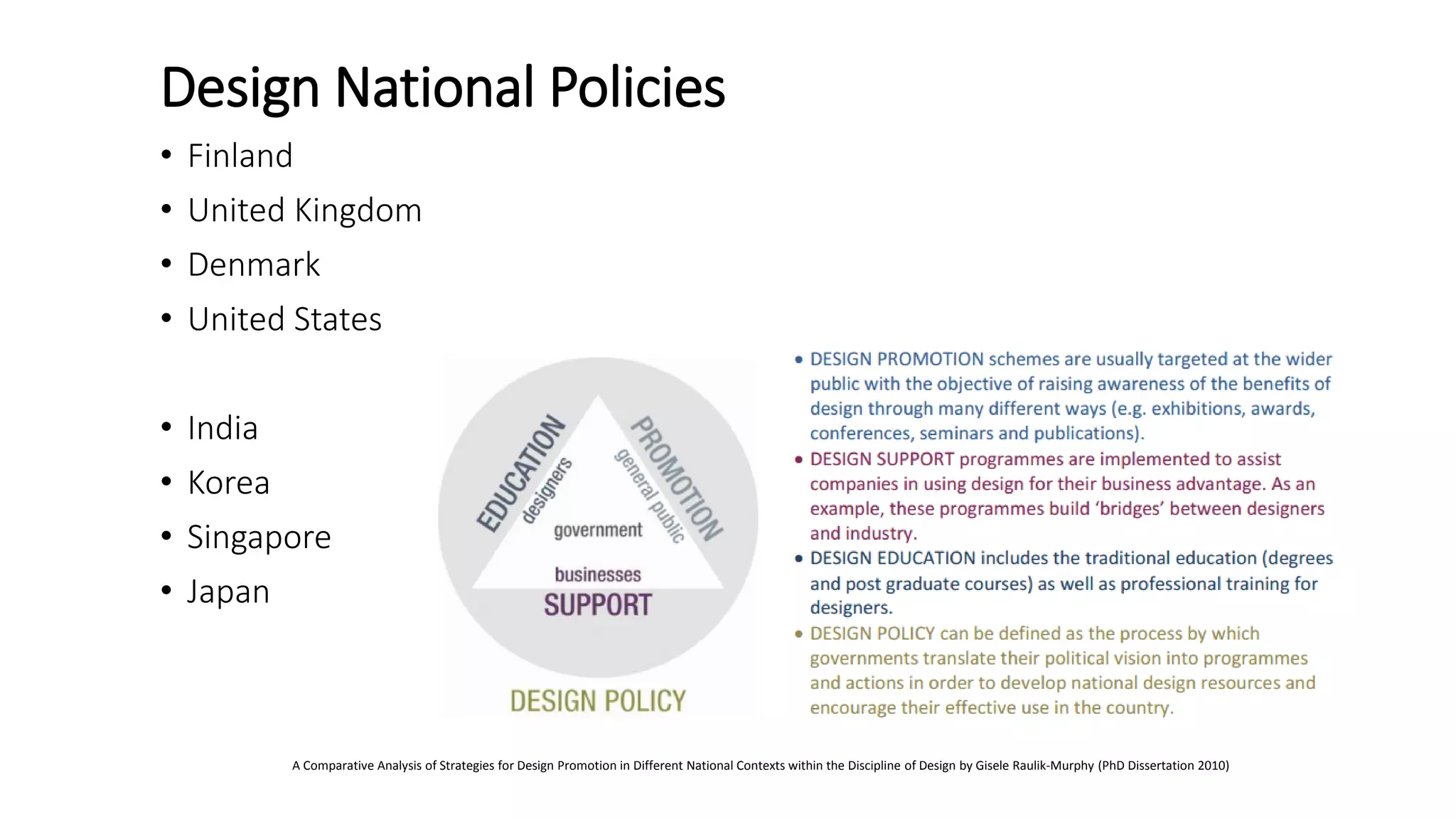 Design National Policies

• Finland
• United Kingdom
• Denmark
• United States

• India
• Korea
• Singapore
• Japan

EDUCATION
designers
PROMOTION
general public
government
businesses
SUPPORT
DESIGN POLICY

• DESIGN PROMOTION schemes are usually targeted at the wider public with the objective of raising awareness of the benefits of design through many different ways (e.g. exhibitions, awards, conferences, seminars and publications).
• DESIGN SUPPORT programmes are implemented to assist companies in using design for their business advantage. As an example, these programmes build 'bridges' between designers and industry.
• DESIGN EDUCATION includes the traditional education (degrees and post graduate courses) as well as professional training for designers.
• DESIGN POLICY can be defined as the process by which governments translate their political vision into programmes and actions in order to develop national design resources and encourage their effective use in the country.

A Comparative Analysis of Strategies for Design Promotion in Different National Contexts within the Discipline of Design by Gisele Raulik-Murphy (PhD Dissertation 2010)